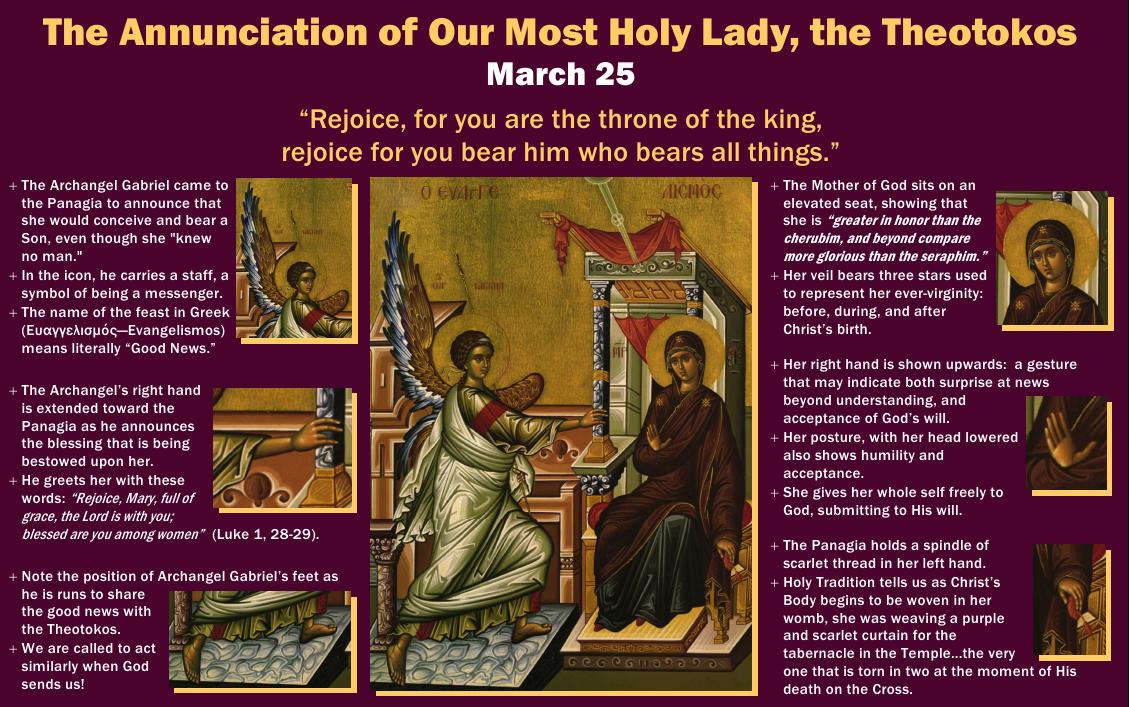 The Annunciation of Our Most Holy Lady, the Theotokos
March 25

“Rejoice, for you are the throne of the king, rejoice for you bear him who bears all things.”

+ The Archangel Gabriel came to the Panagia to announce that she would conceive and bear a Son, even though she "knew no man."
+ In the icon, he carries a staff, a symbol of being a messenger.
+ The name of the feast in Greek (Ευαγγελισμός—Evangelismos) means literally “Good News.”

+ The Archangel’s right hand is extended toward the Panagia as he announces the blessing that is being bestowed upon her.
+ He greets her with these words: “Rejoice, Mary, full of grace, the Lord is with you; blessed are you among women” (Luke 1, 28-29).

+ Note the position of Archangel Gabriel’s feet as he is runs to share the good news with the Theotokos.
+ We are called to act similarly when God sends us!

Ο ΕΥΑΓΓΕ ΛΙΣΜΟΣ

+ The Mother of God sits on an elevated seat, showing that she is “greater in honor than the cherubim, and beyond compare more glorious than the seraphim.”
+ Her veil bears three stars used to represent her ever-virginity: before, during, and after Christ’s birth.

+ Her right hand is shown upwards: a gesture that may indicate both surprise at news beyond understanding, and acceptance of God’s will.
+ Her posture, with her head lowered also shows humility and acceptance.
+ She gives her whole self freely to God, submitting to His will.

+ The Panagia holds a spindle of scarlet thread in her left hand.
+ Holy Tradition tells us as Christ’s Body begins to be woven in her womb, she was weaving a purple and scarlet curtain for the tabernacle in the Temple…the very one that is torn in two at the moment of His death on the Cross.